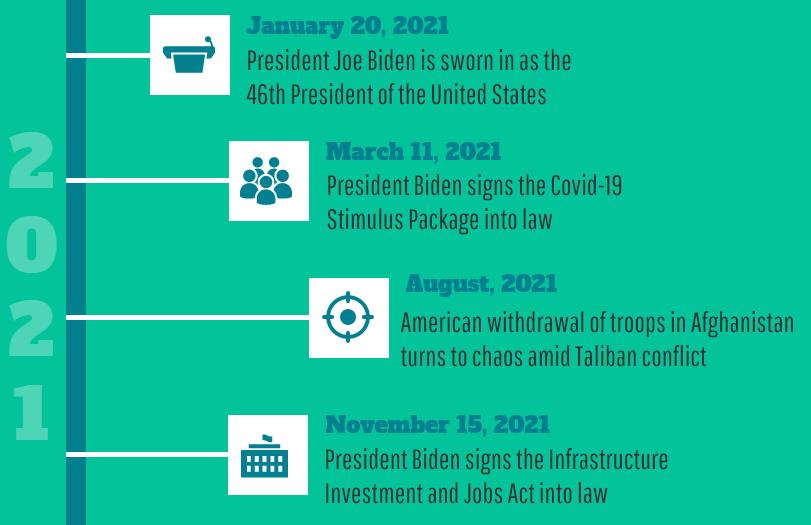 2021

January 20, 2021
President Joe Biden is sworn in as the 46th President of the United States

March 11, 2021
President Biden signs the Covid-19 Stimulus Package into law

August, 2021
American withdrawal of troops in Afghanistan turns to chaos amid Taliban conflict

November 15, 2021
President Biden signs the Infrastructure Investment and Jobs Act into law